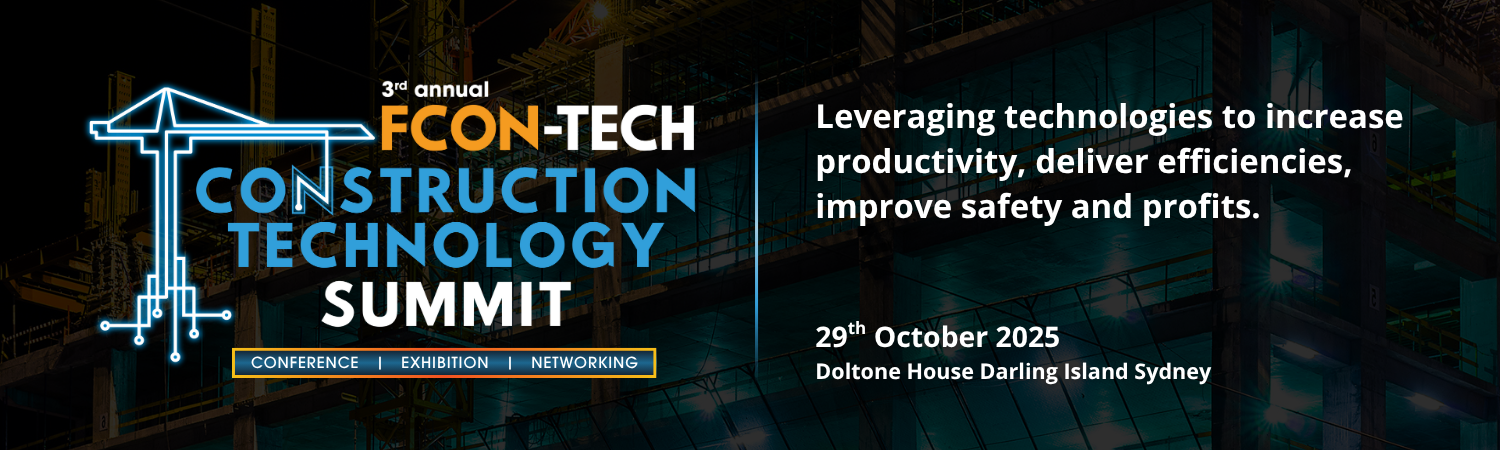 3rd annual
FCON-TECH
CONSTRUCTION TECHNOLOGY SUMMIT

CONFERENCE | EXHIBITION | NETWORKING

Leveraging technologies to increase productivity, deliver efficiencies, improve safety and profits.

29th October 2025
Doltone House Darling Island Sydney